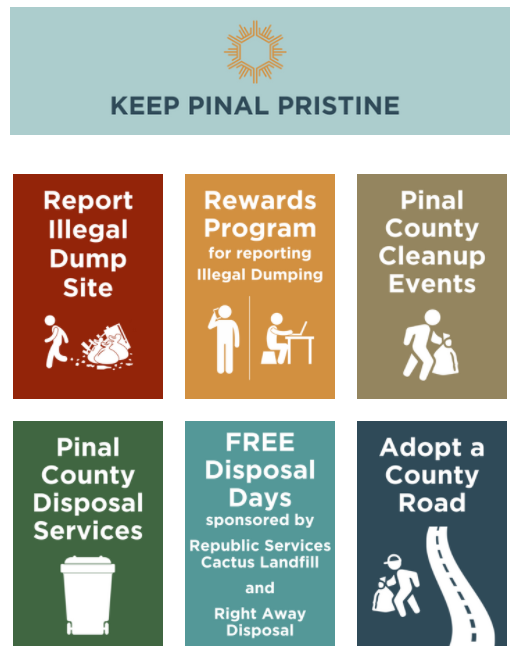 KEEP PINAL PRISTINE

Report Illegal Dump Site

Rewards Program for reporting Illegal Dumping

Pinal County Cleanup Events

Pinal County Disposal Services

FREE Disposal Days sponsored by Republic Services Cactus Landfill and Right Away Disposal

Adopt a County Road